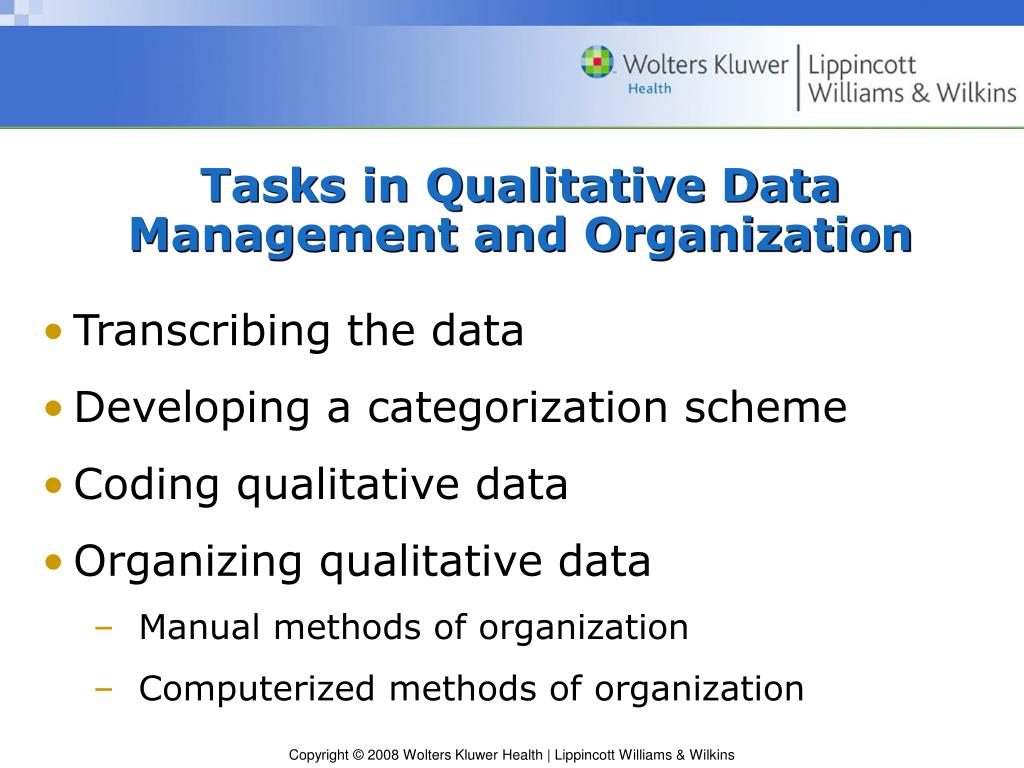 Wolters Kluwer Health | Lippincott Williams & Wilkins

Tasks in Qualitative Data Management and Organization

• Transcribing the data
• Developing a categorization scheme
• Coding qualitative data
• Organizing qualitative data
– Manual methods of organization
– Computerized methods of organization

Copyright © 2008 Wolters Kluwer Health | Lippincott Williams & Wilkins